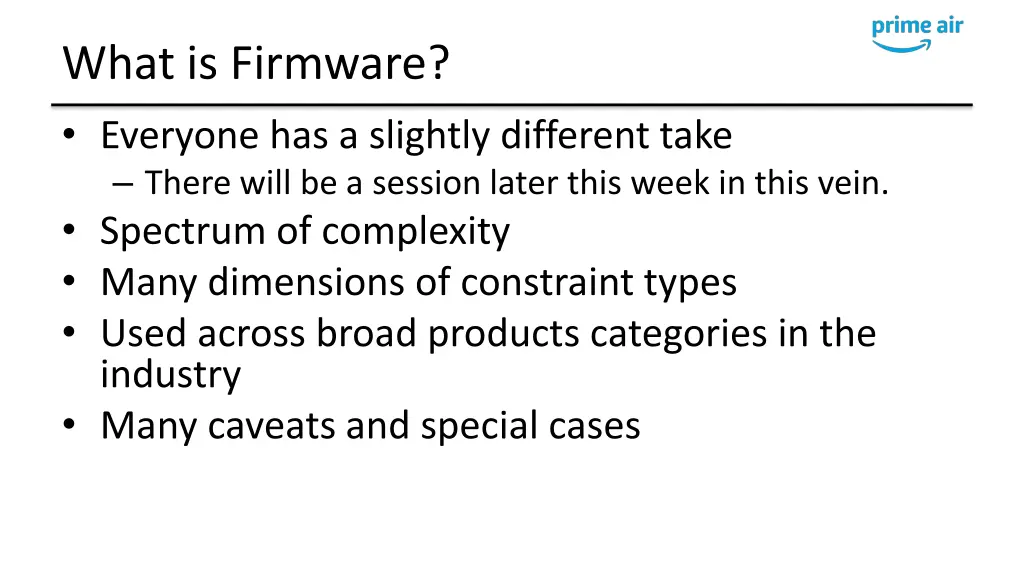 prime air

What is Firmware?

• Everyone has a slightly different take
– There will be a session later this week in this vein.
• Spectrum of complexity
• Many dimensions of constraint types
• Used across broad products categories in the industry
• Many caveats and special cases